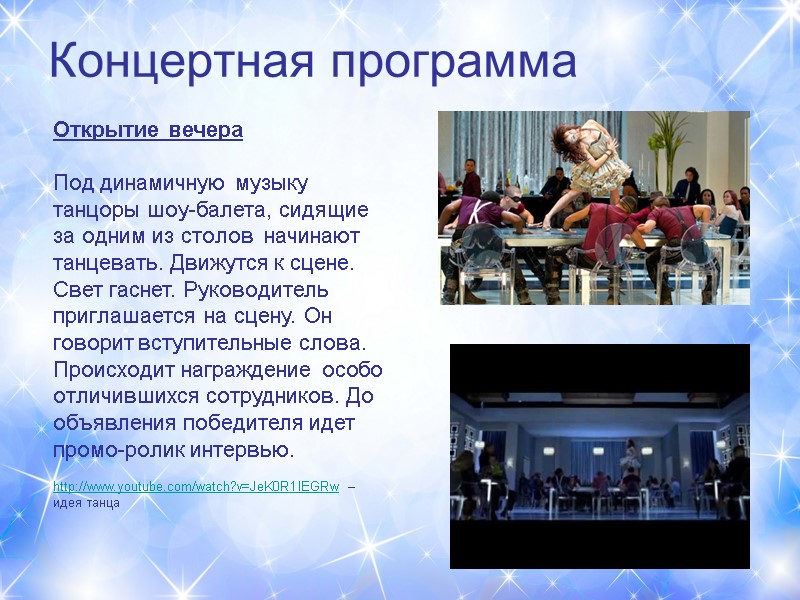 Концертная программа

Открытие вечера

Под динамичную музыку танцоры шоу-балета, сидящие за одним из столов начинают танцевать. Движутся к сцене. Свет гаснет. Руководитель приглашается на сцену. Он говорит вступительные слова. Происходит награждение особо отличившихся сотрудников. До объявления победителя идет промо-ролик интервью.

http://www.youtube.com/watch?v=JeK0R1IEGRw – идея танца